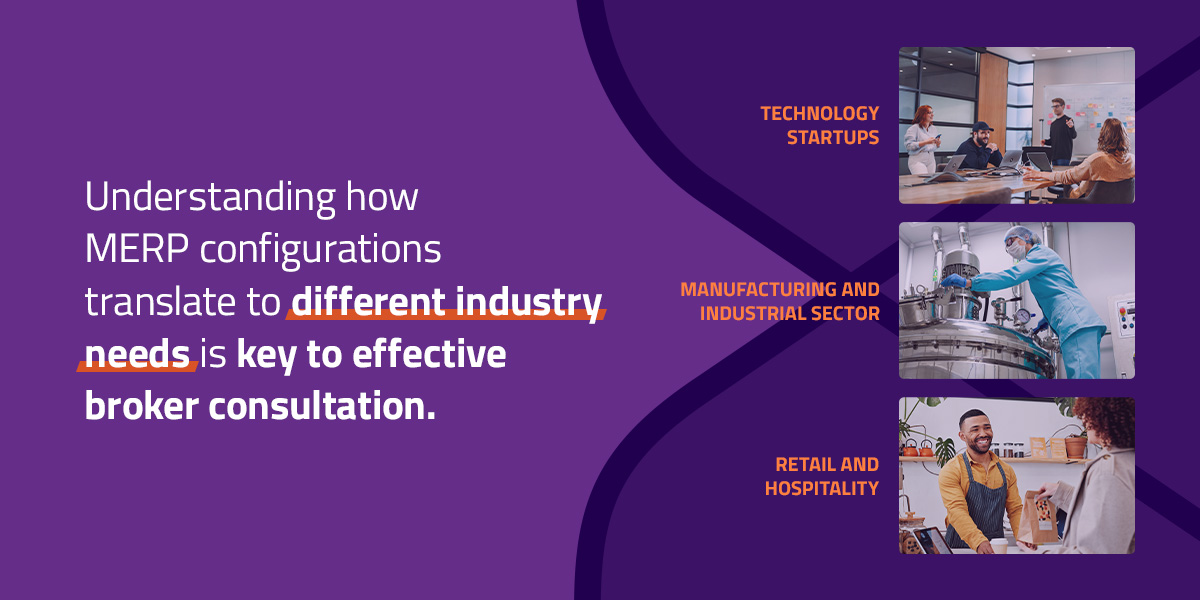 Understanding how MERP configurations translate to different industry needs is key to effective broker consultation.

TECHNOLOGY STARTUPS

MANUFACTURING AND INDUSTRIAL SECTOR

RETAIL AND HOSPITALITY